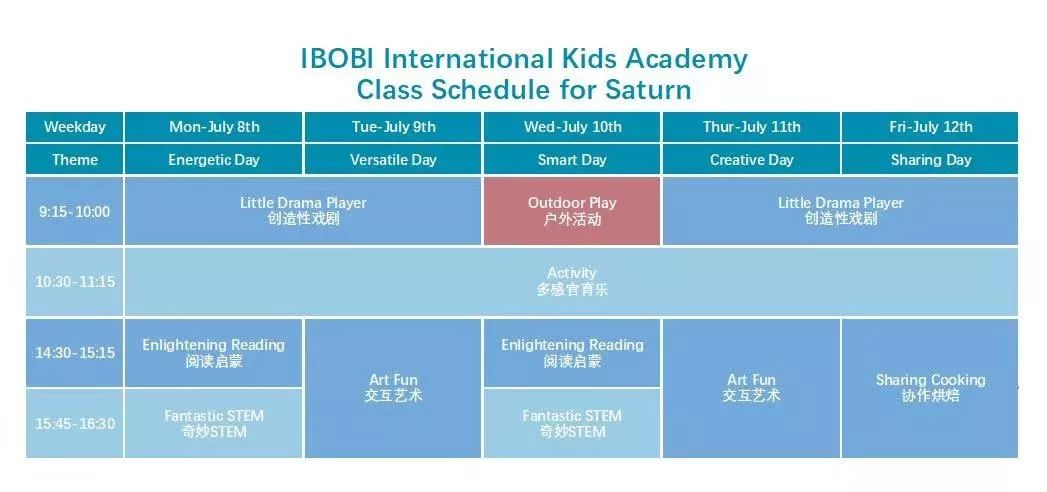 IBOBI International Kids Academy
Class Schedule for Saturn

| Weekday | Mon-July 8th | Tue-July 9th | Wed-July 10th | Thur-July 11th | Fri-July 12th |
|---|---|---|---|---|---|
| Theme | Energetic Day | Versatile Day | Smart Day | Creative Day | Sharing Day |
| 9:15-10:00 | Little Drama Player 创造性戏剧 | Little Drama Player 创造性戏剧 | Outdoor Play 户外活动 | Little Drama Player 创造性戏剧 | Little Drama Player 创造性戏剧 |
| 10:30-11:15 | Activity 多感官育乐 | Activity 多感官育乐 | Activity 多感官育乐 | Activity 多感官育乐 | Activity 多感官育乐 |
| 14:30-15:15 | Enlightening Reading 阅读启蒙 | Art Fun 交互艺术 | Enlightening Reading 阅读启蒙 | Art Fun 交互艺术 | Sharing Cooking 协作烘焙 |
| 15:45-16:30 | Fantastic STEM 奇妙STEM | Art Fun 交互艺术 | Fantastic STEM 奇妙STEM | Art Fun 交互艺术 | Sharing Cooking 协作烘焙 |